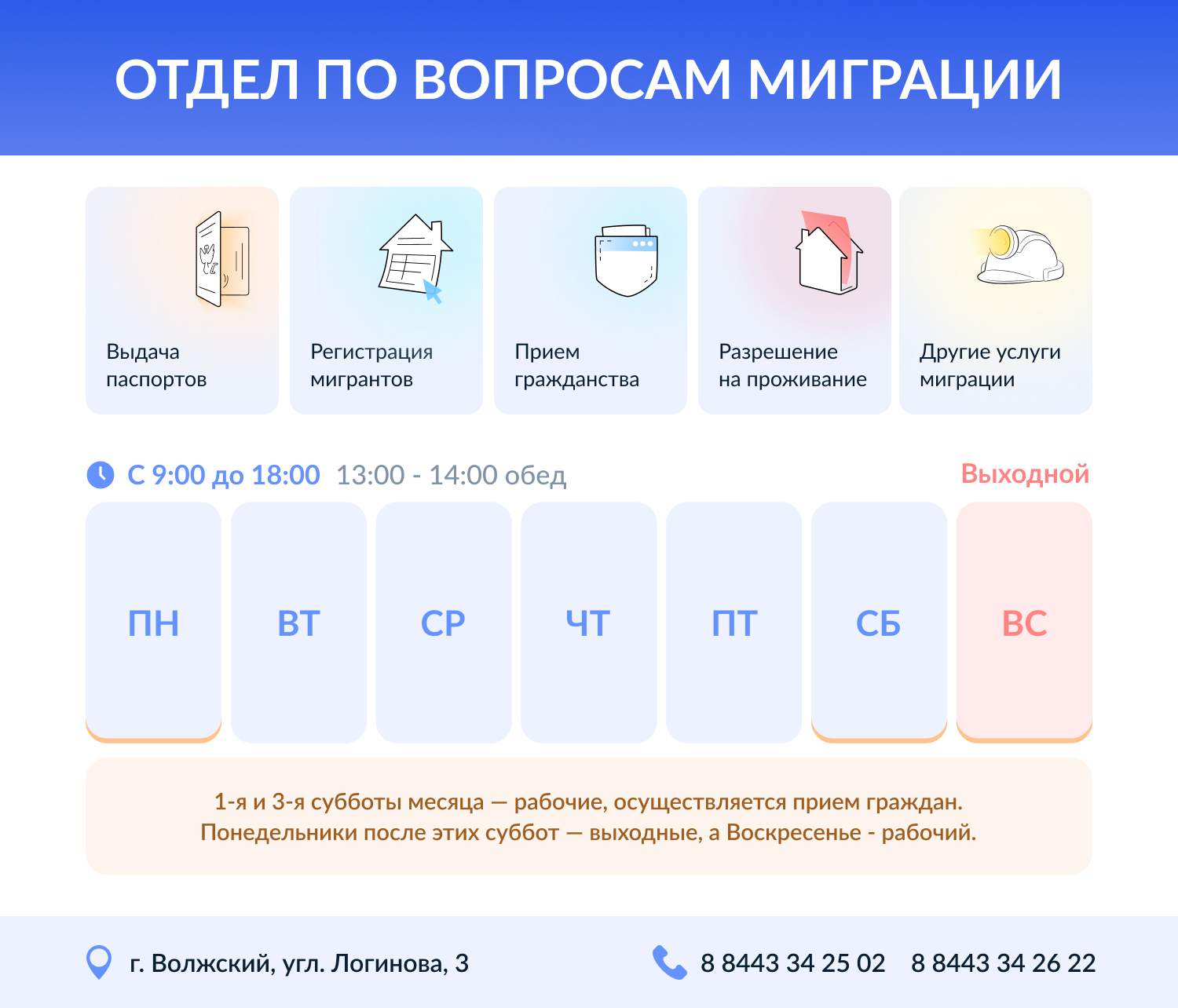 ОТДЕЛ ПО ВОПРОСАМ МИГРАЦИИ

Выдача паспортов

Регистрация мигрантов

Прием гражданства

Разрешение на проживание

Другие услуги миграции

С 9:00 до 18:00 13:00 - 14:00 обед

Выходной

ПН

ВТ

СР

ЧТ

ПТ

СБ

ВС

1-я и 3-я субботы месяца — рабочие, осуществляется прием граждан.
Понедельники после этих суббот — выходные, а Воскресенье - рабочий.

г. Волжский, угл. Логинова, 3

8 8443 34 25 02 8 8443 34 26 22